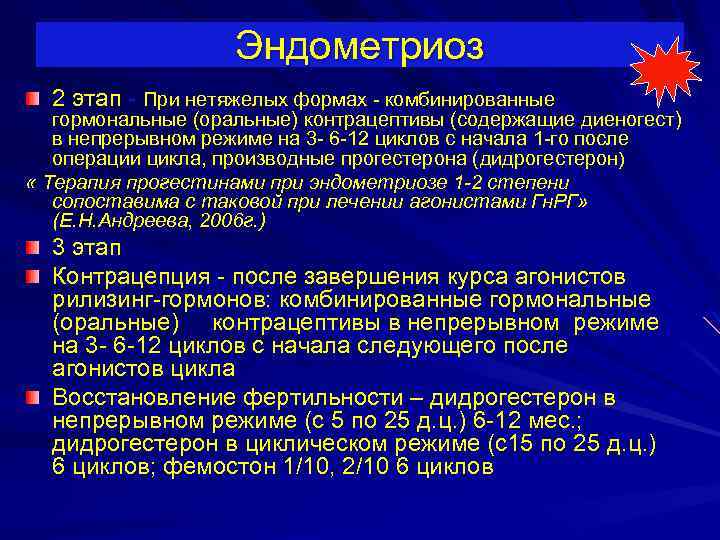 Эндометриоз

2 этап - При нетяжелых формах - комбинированные гормональные (оральные) контрацептивы (содержащие диеногест) в непрерывном режиме на 3- 6-12 циклов с начала 1-го после операции цикла, производные прогестерона (дидрогестерон)

« Терапия прогестинами при эндометриозе 1-2 степени сопоставима с таковой при лечении агонистами ГнРГ» (Е.Н.Андреева, 2006г.)

3 этап

Контрацепция - после завершения курса агонистов рилизинг-гормонов: комбинированные гормональные (оральные) контрацептивы в непрерывном режиме на 3- 6-12 циклов с начала следующего после агонистов цикла

Восстановление фертильности – дидрогестерон в непрерывном режиме (с 5 по 25 д.ц.) 6-12 мес.; дидрогестерон в циклическом режиме (с15 по 25 д.ц.) 6 циклов; фемостон 1/10, 2/10 6 циклов